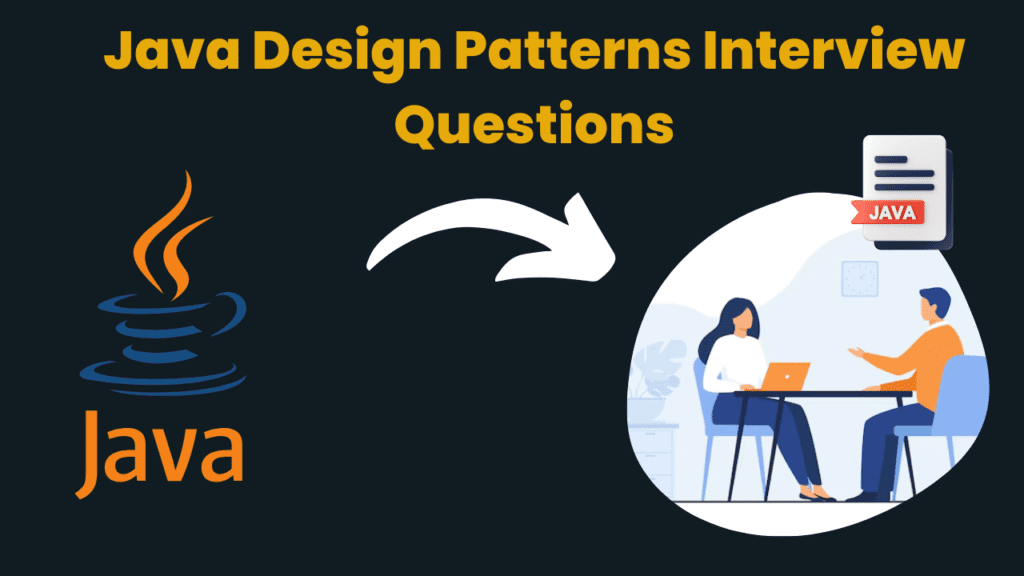 Java Design Patterns Interview Questions

JAVA

Java